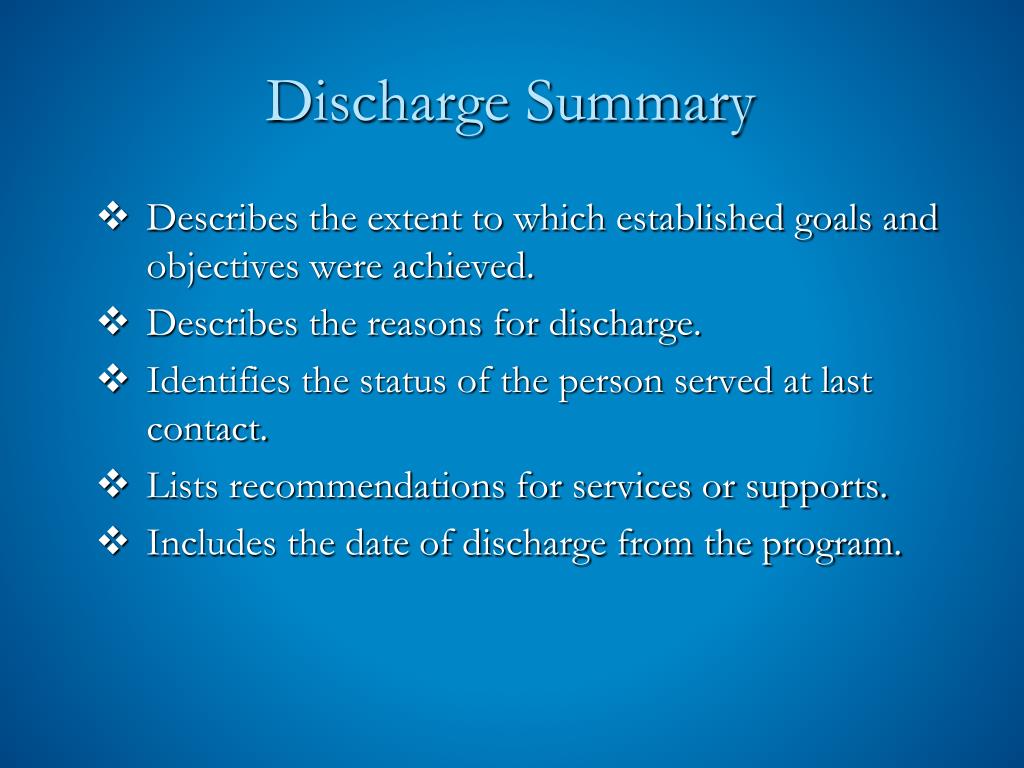 Discharge Summary

❖ Describes the extent to which established goals and objectives were achieved.
❖ Describes the reasons for discharge.
❖ Identifies the status of the person served at last contact.
❖ Lists recommendations for services or supports.
❖ Includes the date of discharge from the program.